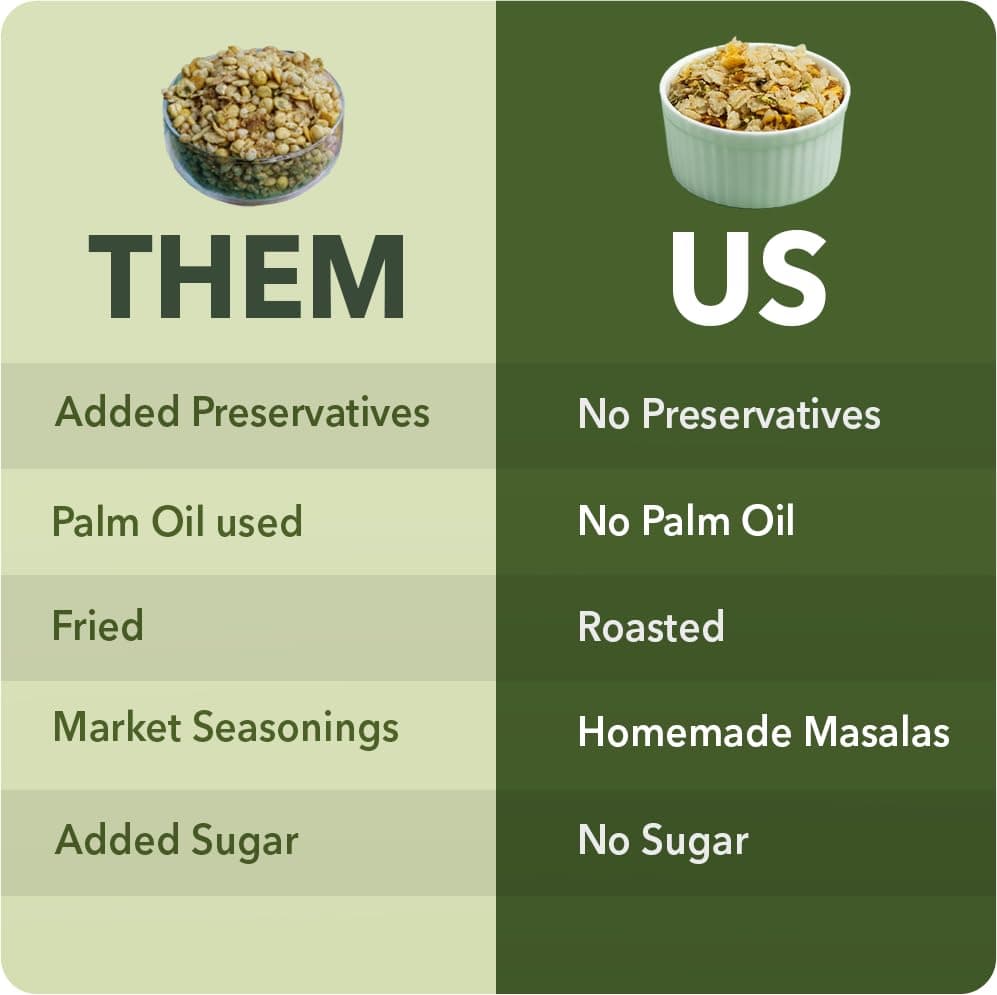 | THEM | US |
|---|---|
| Added Preservatives | No Preservatives |
| Palm Oil used | No Palm Oil |
| Fried | Roasted |
| Market Seasonings | Homemade Masalas |
| Added Sugar | No Sugar |